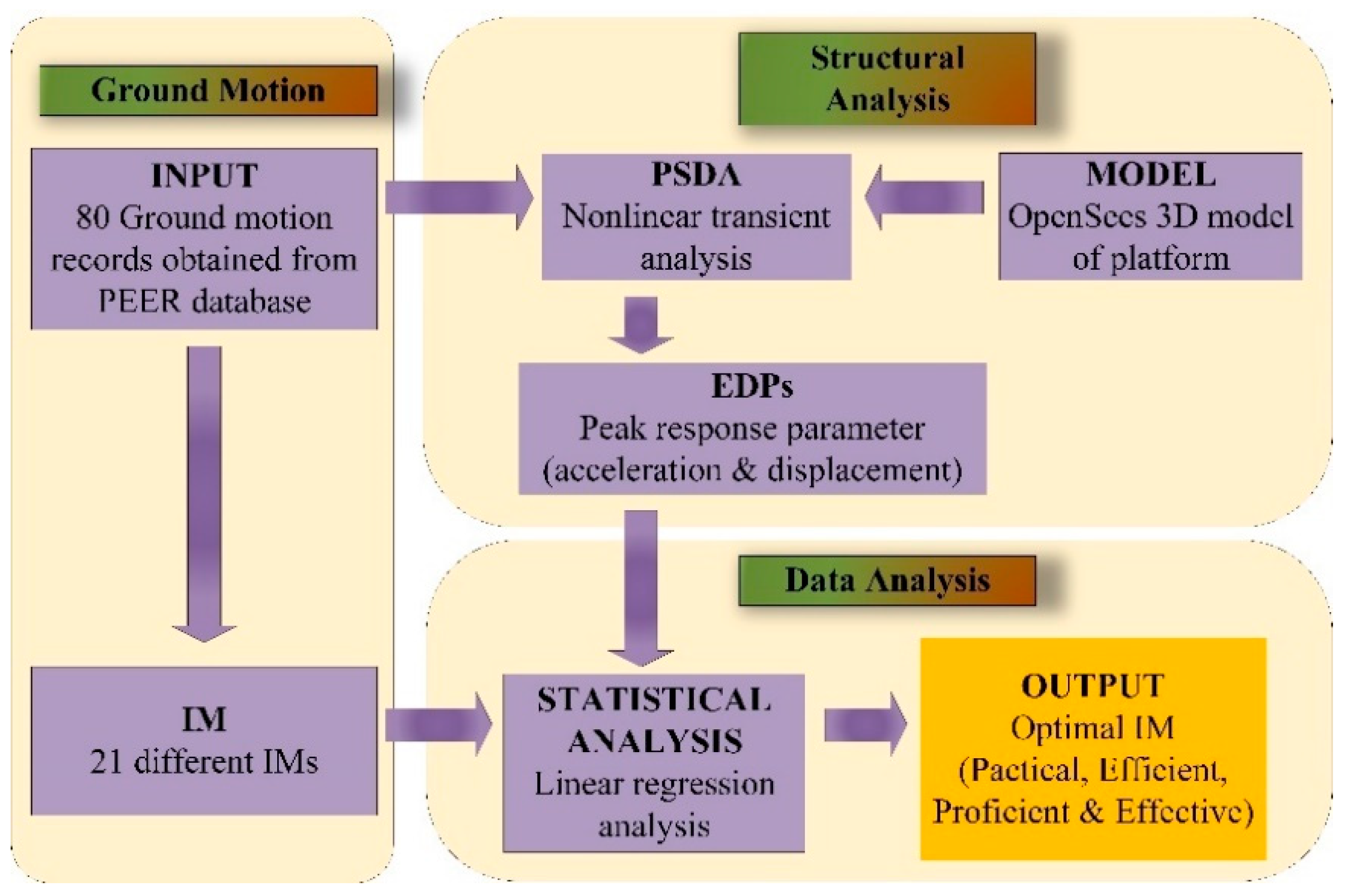 Ground Motion

INPUT
80 Ground motion records obtained from PEER database

IM
21 different IMs

Structural Analysis

PSDA
Nonlinear transient analysis

MODEL
OpenSees 3D model of platform

EDPs
Peak response parameter (acceleration & displacement)

Data Analysis

STATISTICAL ANALYSIS
Linear regression analysis

OUTPUT
Optimal IM
(Pactical, Efficient, Proficient & Effective)